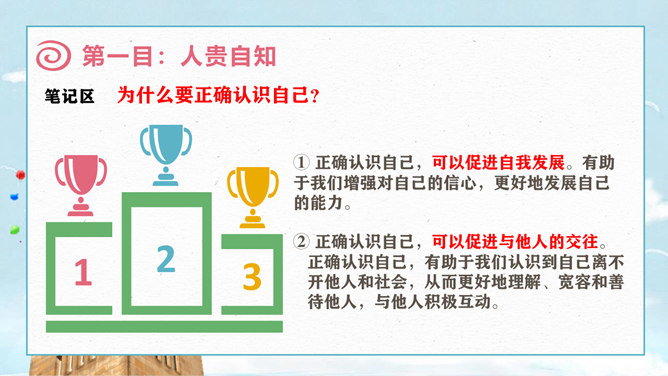 第一目：人贵自知

笔记区　为什么要正确认识自己?

1

2

3

① 正确认识自己，可以促进自我发展。有助于我们增强对自己的信心，更好地发展自己的能力。

② 正确认识自己，可以促进与他人的交往。正确认识自己，有助于我们认识到自己离不开他人和社会，从而更好地理解、宽容和善待他人，与他人积极互动。